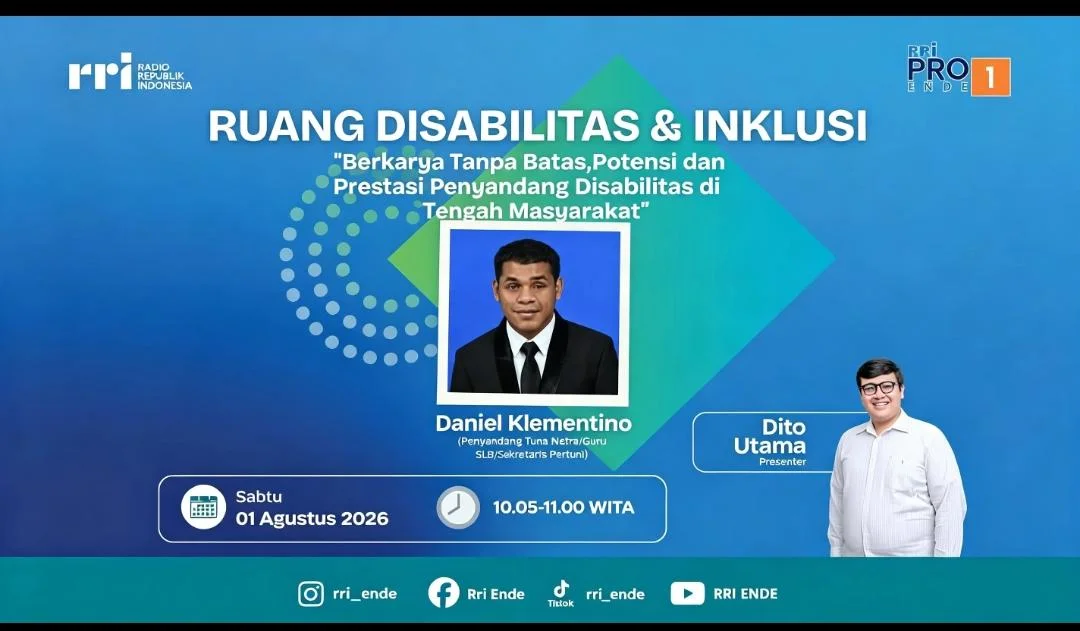 rri RADIO REPUBLIK INDONESIA

RRI PRO 1 ENDE

RUANG DISABILITAS & INKLUSI

"Berkarya Tanpa Batas,Potensi dan Prestasi Penyandang Disabilitas di Tengah Masyarakat"

Daniel Klementino
(Penyandang Tuna Netra/Guru SLB/Sekretaris Pertuni)

Dito Utama
Presenter

Sabtu
01 Agustus 2026

10.05-11.00 WITA

rri_ende Rri Ende Tiktok rri_ende RRI ENDE